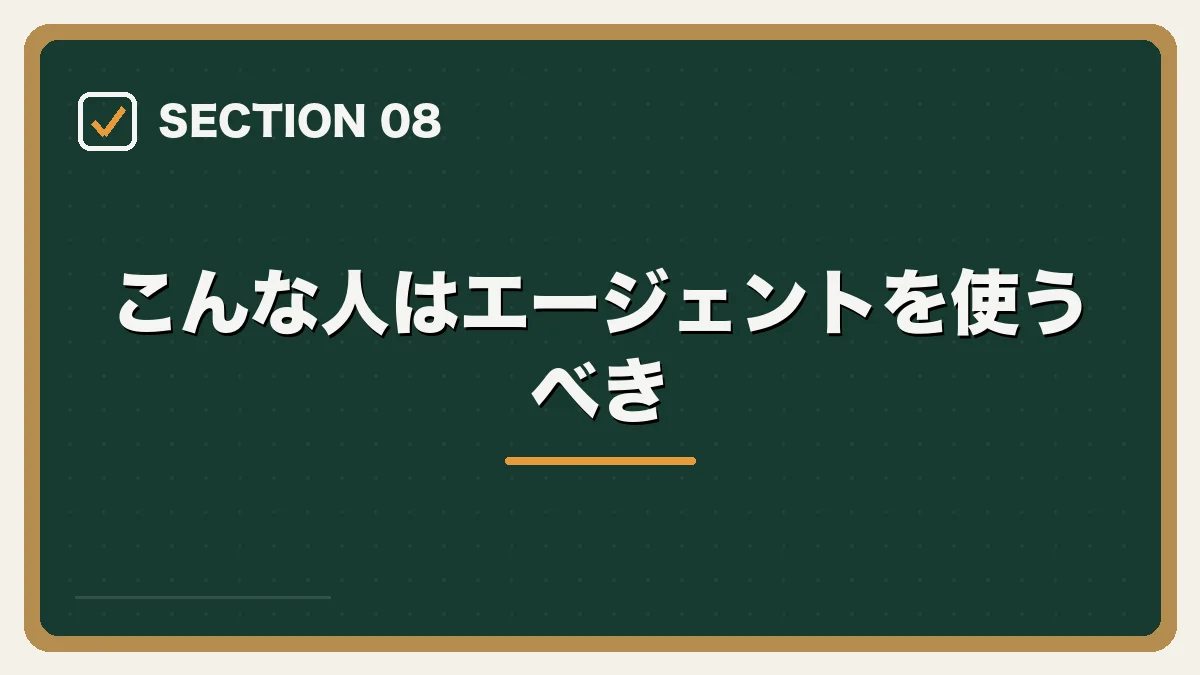 SECTION 08

こんな人はエージェントを使うべき